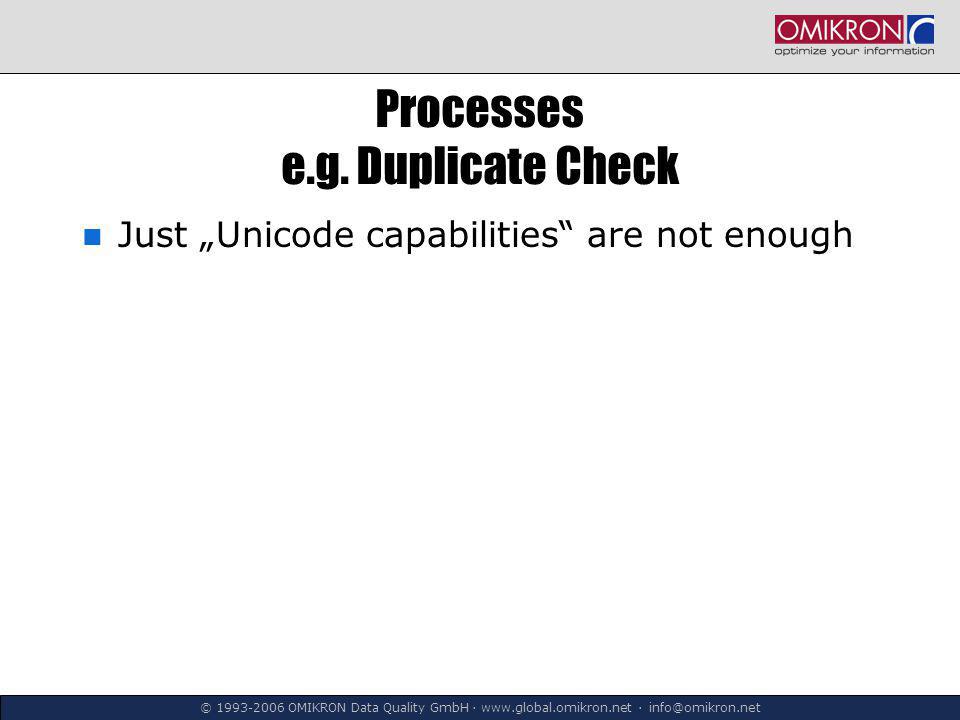 OMIKRON
optimize your information

Processes
e.g. Duplicate Check

Just „Unicode capabilities“ are not enough

© 1993-2006 OMIKRON Data Quality GmbH · www.global.omikron.net · info@omikron.net